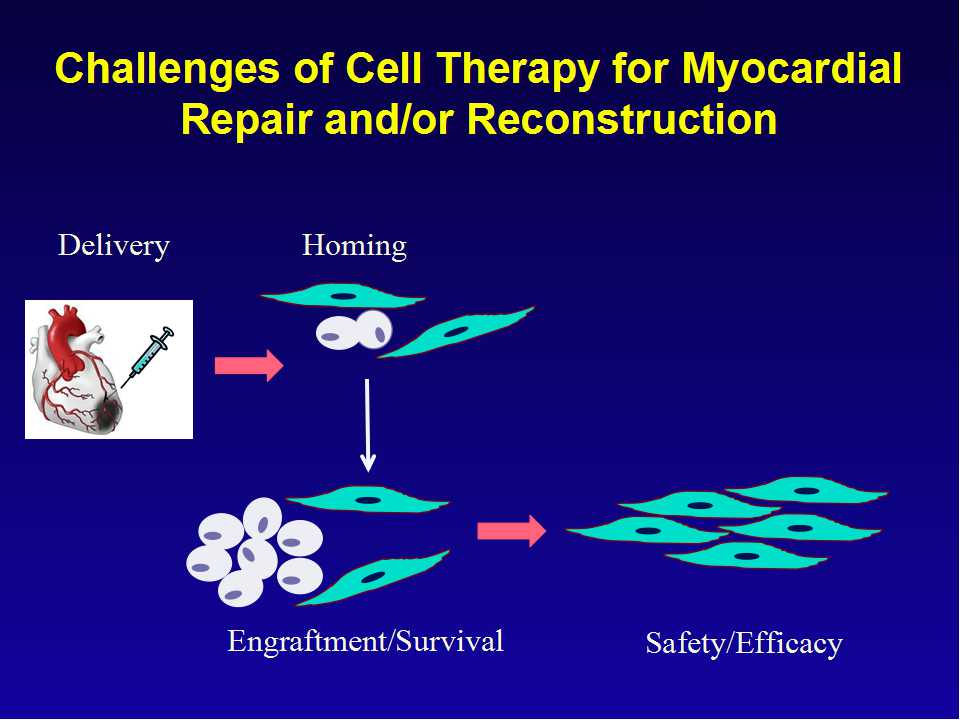 Challenges of Cell Therapy for Myocardial Repair and/or Reconstruction

Delivery

Homing

Engraftment/Survival

Safety/Efficacy